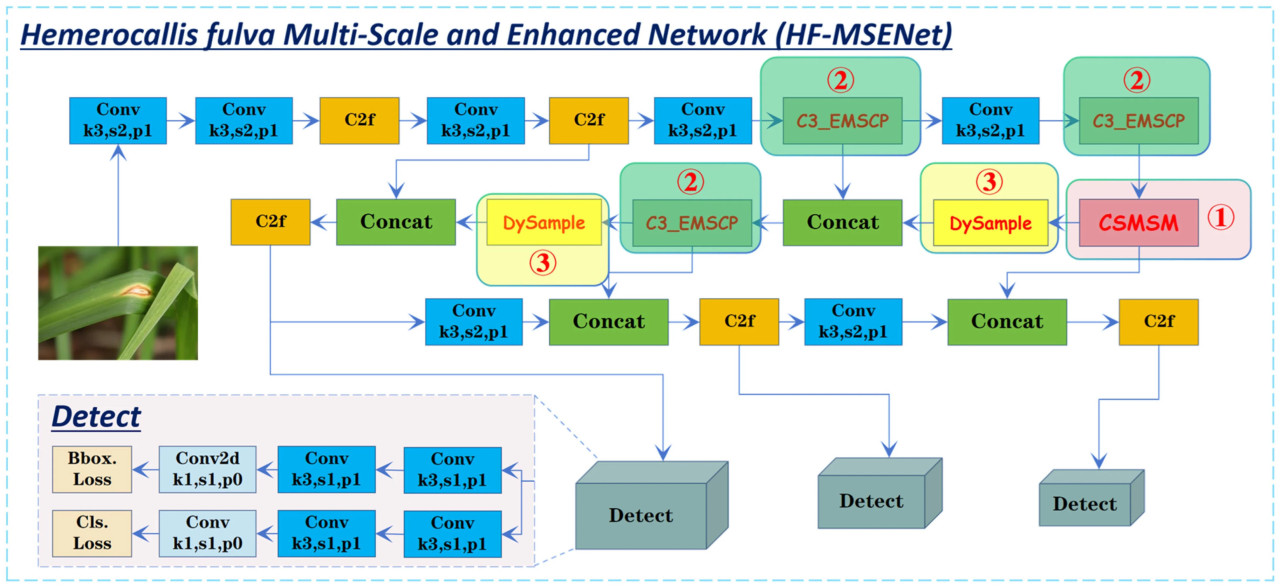 Hemerocallis fulva Multi-Scale and Enhanced Network (HF-MSENet)

Conv k3,s2,p1

Conv k3,s2,p1

C2f

Conv k3,s2,p1

C2f

Conv k3,s2,p1

②

C3_EMSCP

Conv k3,s2,p1

②

C3_EMSCP

C2f

Concat

DySample

③

②

C3_EMSCP

Concat

③

DySample

CSMSM

①

Conv k3,s2,p1

Concat

C2f

Conv k3,s2,p1

Concat

C2f

Detect

Bbox. Loss

Conv2d k1,s1,p0

Conv k3,s1,p1

Conv k3,s1,p1

Cls. Loss

Conv k1,s1,p0

Conv k3,s1,p1

Conv k3,s1,p1

Detect

Detect

Detect